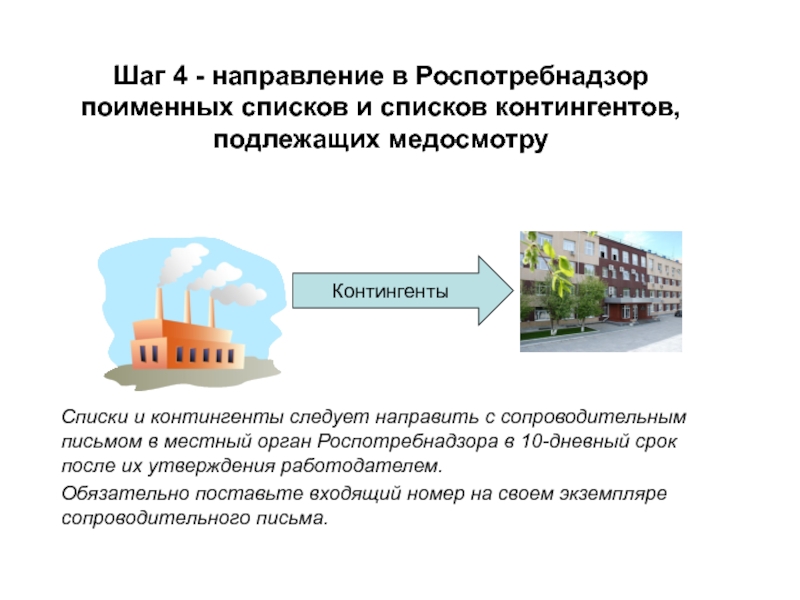 Шаг 4 - направление в Роспотребнадзор поименных списков и списков контингентов, подлежащих медосмотру

Контингенты

Списки и контингенты следует направить с сопроводительным письмом в местный орган Роспотребнадзора в 10-дневный срок после их утверждения работодателем.

Обязательно поставьте входящий номер на своем экземпляре сопроводительного письма.